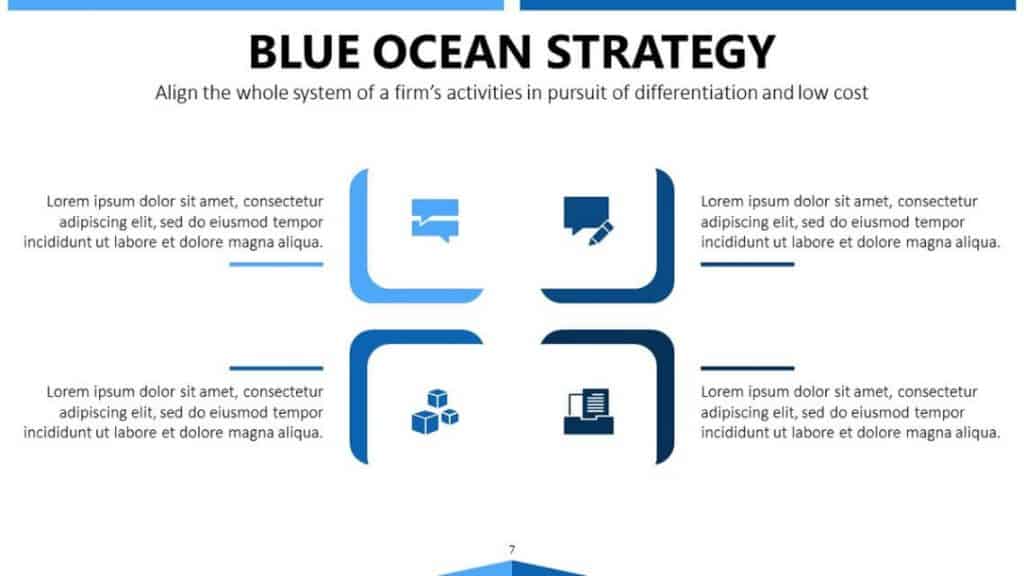 BLUE OCEAN STRATEGY

Align the whole system of a firm's activities in pursuit of differentiation and low cost

Lorem ipsum dolor sit amet, consectetur adipiscing elit, sed do eiusmod tempor incididunt ut labore et dolore magna aliqua.

Lorem ipsum dolor sit amet, consectetur adipiscing elit, sed do eiusmod tempor incididunt ut labore et dolore magna aliqua.

Lorem ipsum dolor sit amet, consectetur adipiscing elit, sed do eiusmod tempor incididunt ut labore et dolore magna aliqua.

Lorem ipsum dolor sit amet, consectetur adipiscing elit, sed do eiusmod tempor incididunt ut labore et dolore magna aliqua.

7